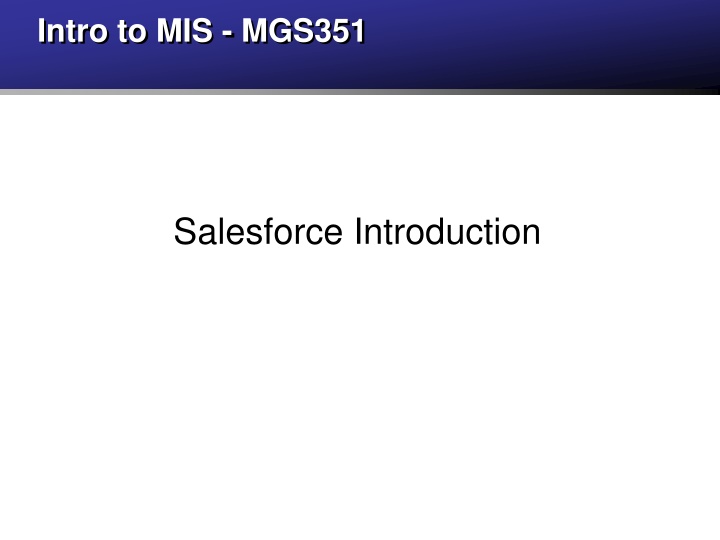 Intro to MIS - MGS351

Salesforce Introduction